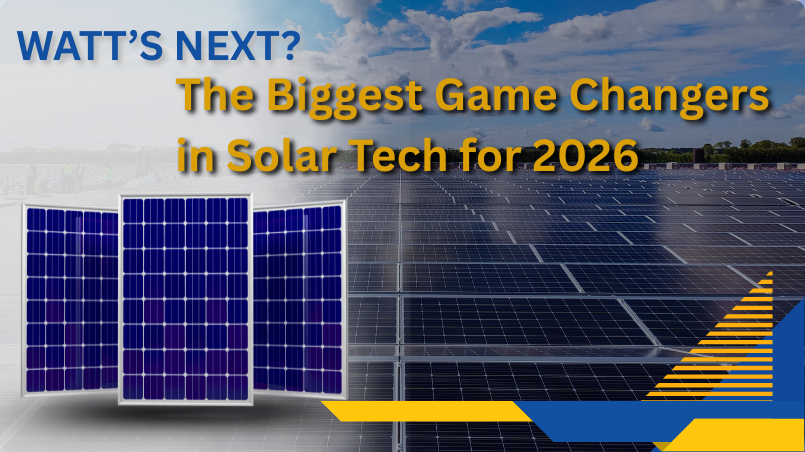 WATT'S NEXT?

The Biggest Game Changers in Solar Tech for 2026